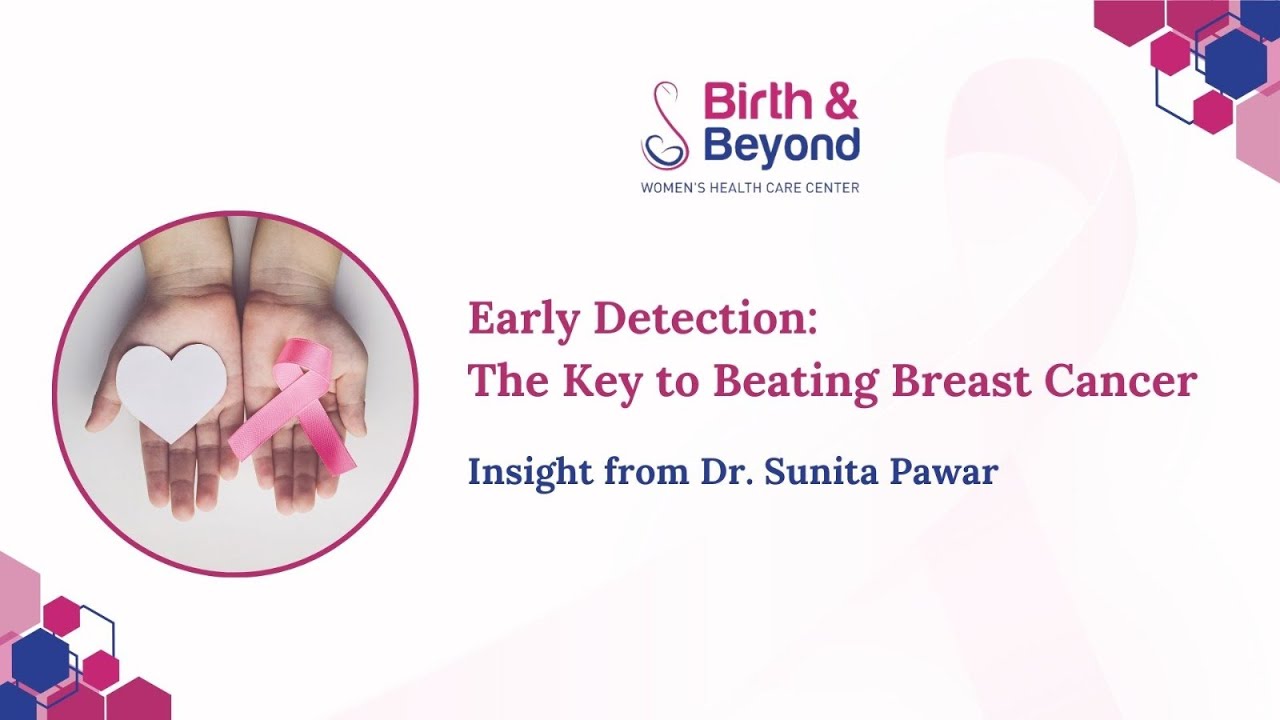 Birth & Beyond
WOMEN'S HEALTH CARE CENTER

Early Detection:
The Key to Beating Breast Cancer

Insight from Dr. Sunita Pawar